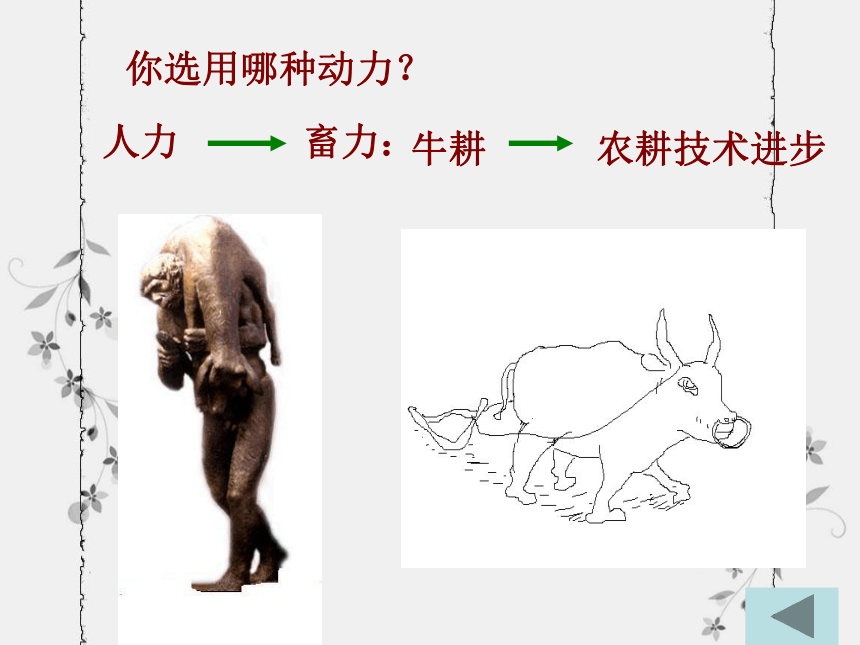 你选用哪种动力？

人力 → 畜力：牛耕 → 农耕技术进步